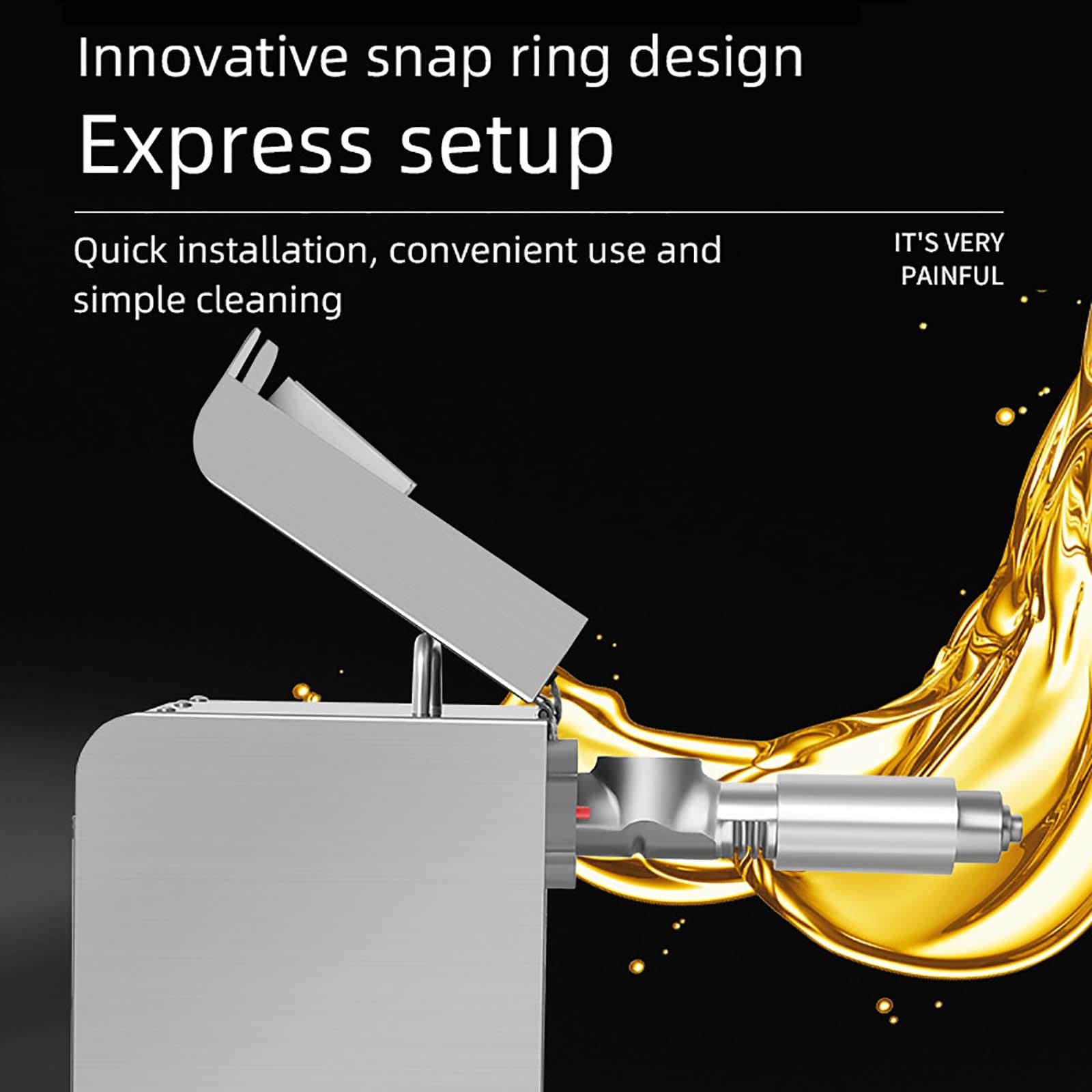 Innovative snap ring design
Express setup

Quick installation, convenient use and simple cleaning

IT'S VERY PAINFUL